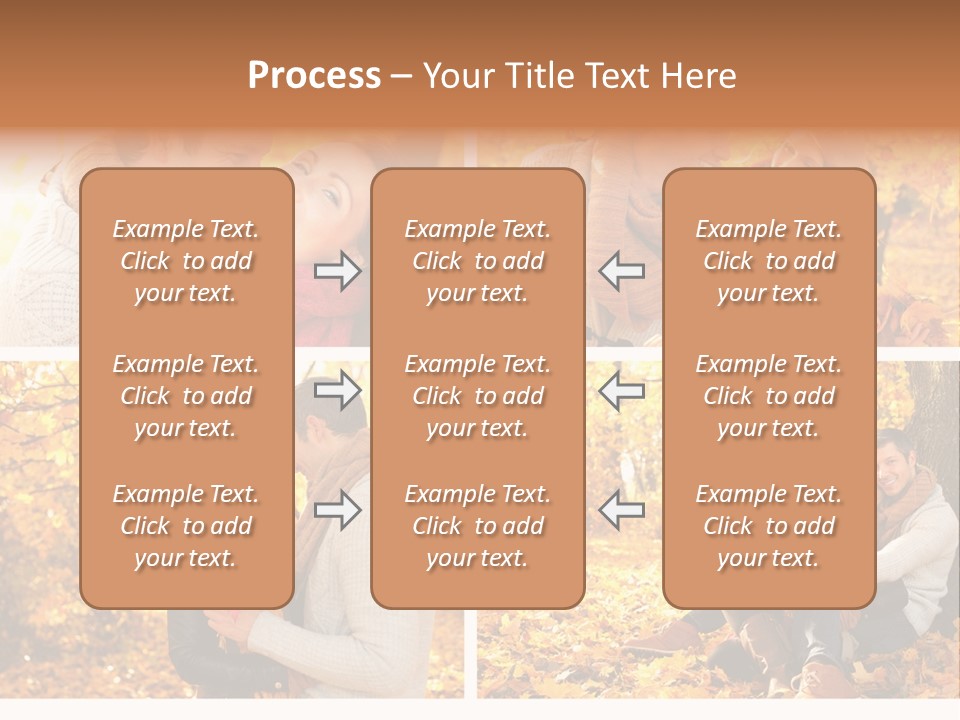 Process – Your Title Text Here

Example Text. Click to add your text.

Example Text. Click to add your text.

Example Text. Click to add your text.

Example Text. Click to add your text.

Example Text. Click to add your text.

Example Text. Click to add your text.

Example Text. Click to add your text.

Example Text. Click to add your text.

Example Text. Click to add your text.